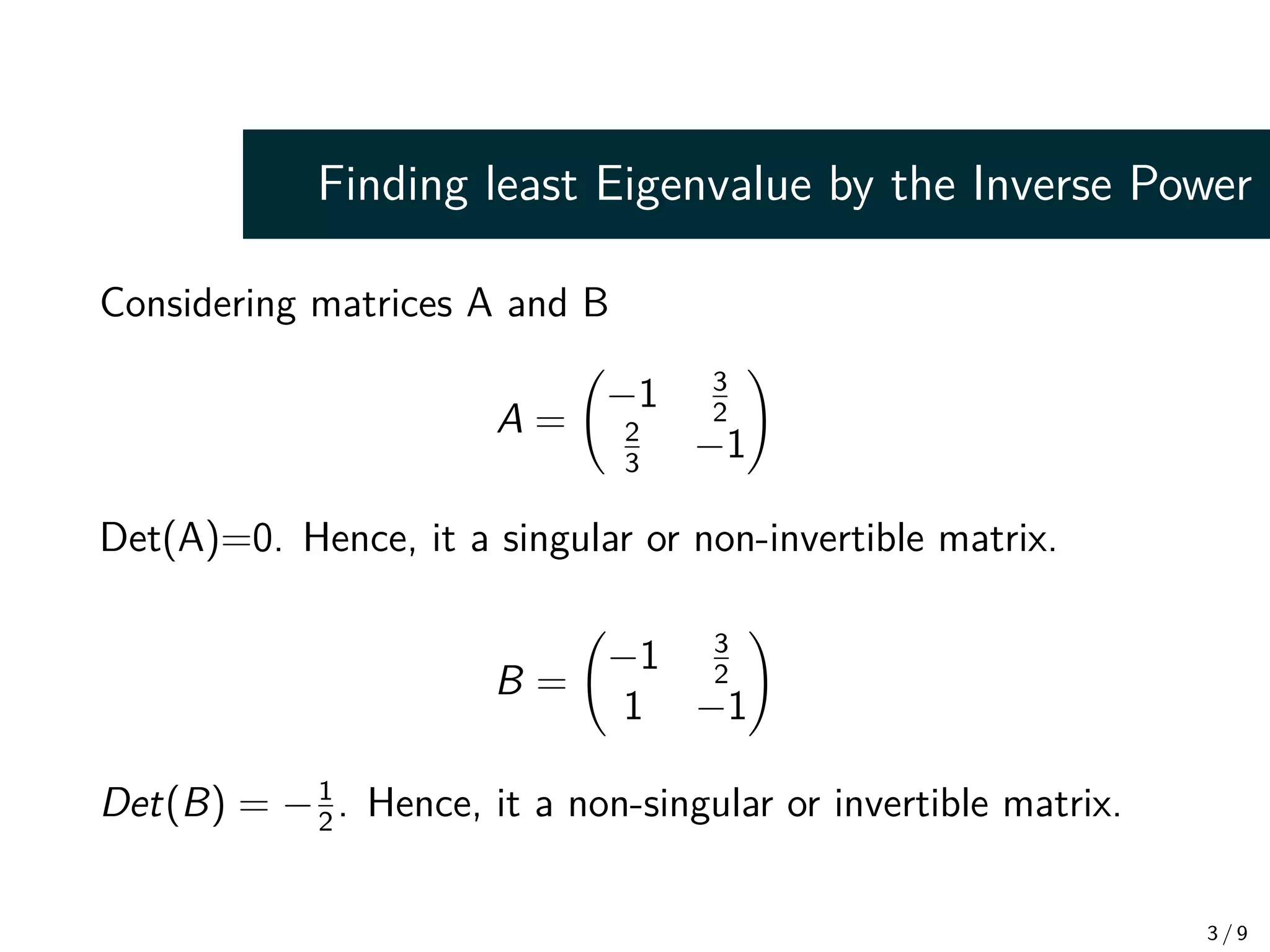 Finding least Eigenvalue by the Inverse Power

Considering matrices A and B

$$A = \begin{pmatrix} -1 & \frac{3}{2} \\ \frac{2}{3} & -1 \end{pmatrix}$$

Det(A)=0. Hence, it a singular or non-invertible matrix.

$$B = \begin{pmatrix} -1 & \frac{3}{2} \\ 1 & -1 \end{pmatrix}$$

$Det(B) = -\frac{1}{2}$. Hence, it a non-singular or invertible matrix.

3 / 9